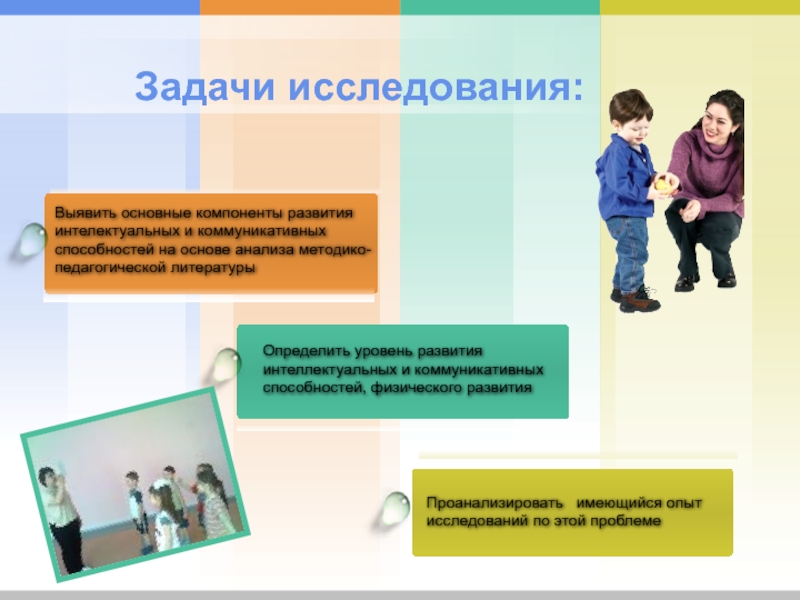 Задачи исследования:

Выявить основные компоненты развития интелектуальных и коммуникативных способностей на основе анализа методико-педагогической литературы

Определить уровень развития интеллектуальных и коммуникативных способностей, физического развития

Проанализировать имеющийся опыт исследований по этой проблеме